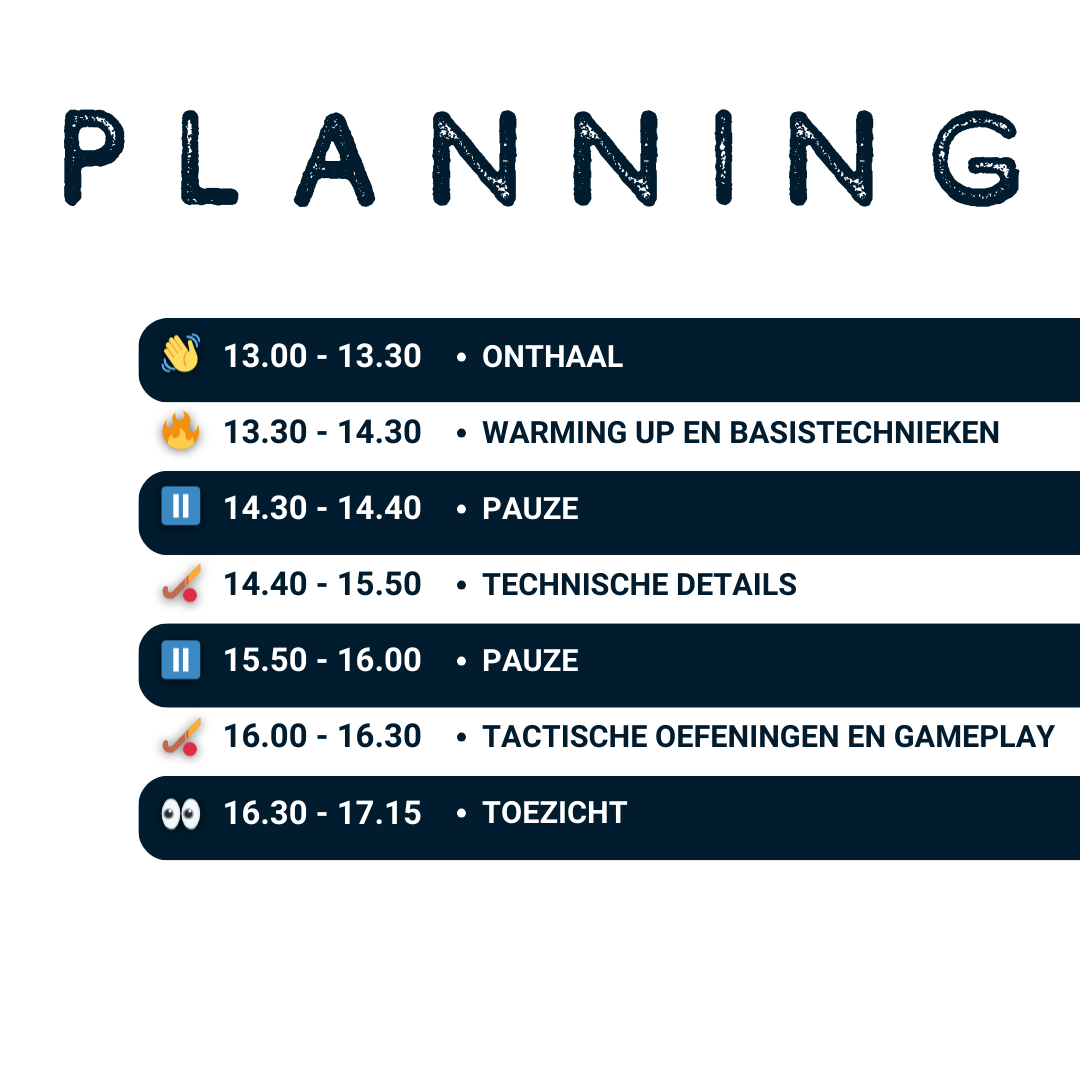 PLANNING

13.00 - 13.30 • ONTHAAL

13.30 - 14.30 • WARMING UP EN BASISTECHNIEKEN

14.30 - 14.40 • PAUZE

14.40 - 15.50 • TECHNISCHE DETAILS

15.50 - 16.00 • PAUZE

16.00 - 16.30 • TACTISCHE OEFENINGEN EN GAMEPLAY

16.30 - 17.15 • TOEZICHT